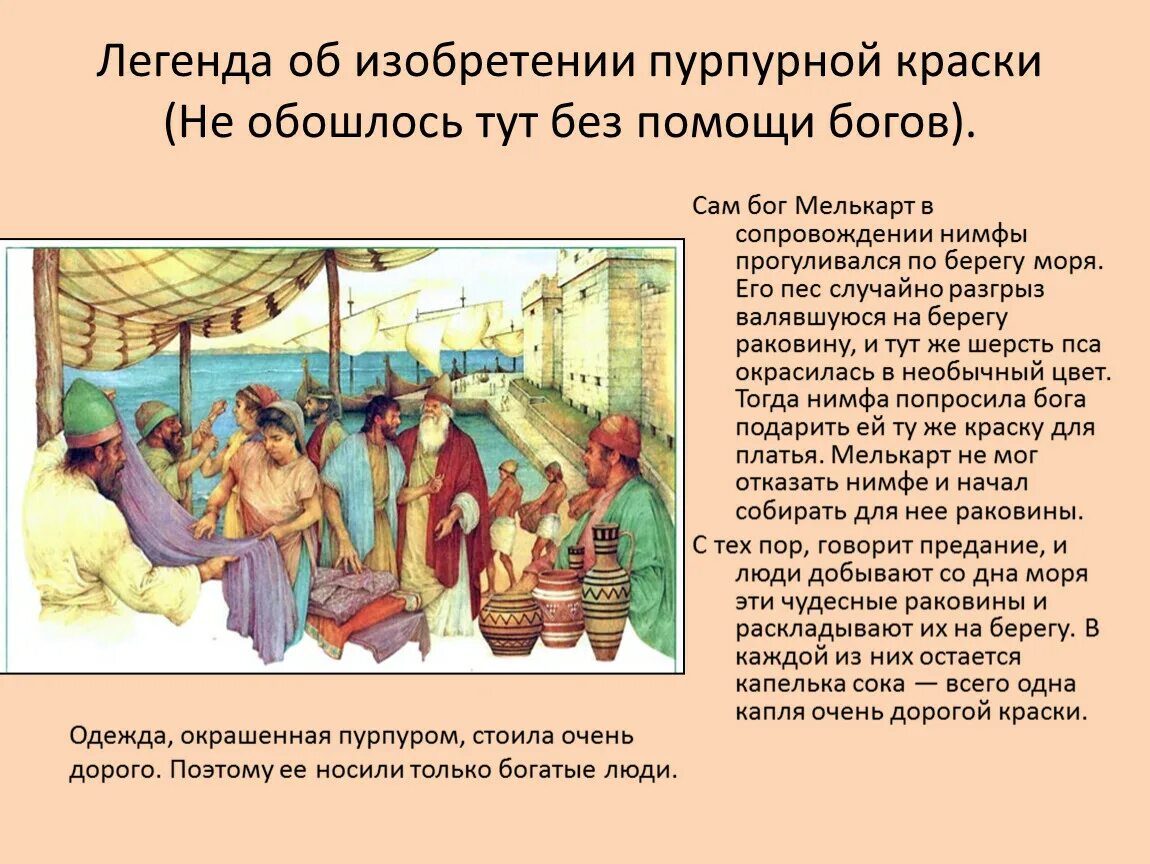 Легенда об изобретении пурпурной краски (Не обошлось тут без помощи богов).

Сам бог Мелькарт в сопровождении нимфы прогуливался по берегу моря. Его пес случайно разгрыз валявшуюся на берегу раковину, и тут же шерсть пса окрасилась в необычный цвет. Тогда нимфа попросила бога подарить ей ту же краску для платья. Мелькарт не мог отказать нимфе и начал собирать для нее раковины.

С тех пор, говорит предание, и люди добывают со дна моря эти чудесные раковины и раскладывают их на берегу. В каждой из них остается капелька сока — всего одна капля очень дорогой краски.

Одежда, окрашенная пурпуром, стоила очень дорого. Поэтому ее носили только богатые люди.